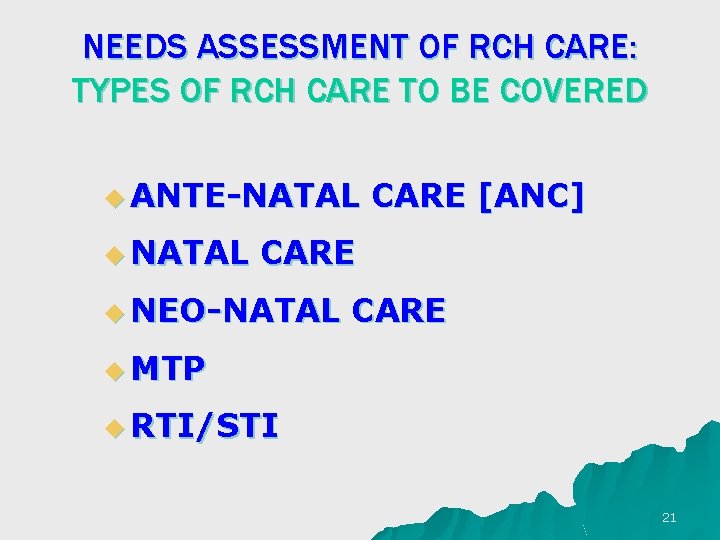 NEEDS ASSESSMENT OF RCH CARE:
TYPES OF RCH CARE TO BE COVERED

ANTE-NATAL CARE [ANC]
NATAL CARE
NEO-NATAL CARE
MTP
RTI/STI

21